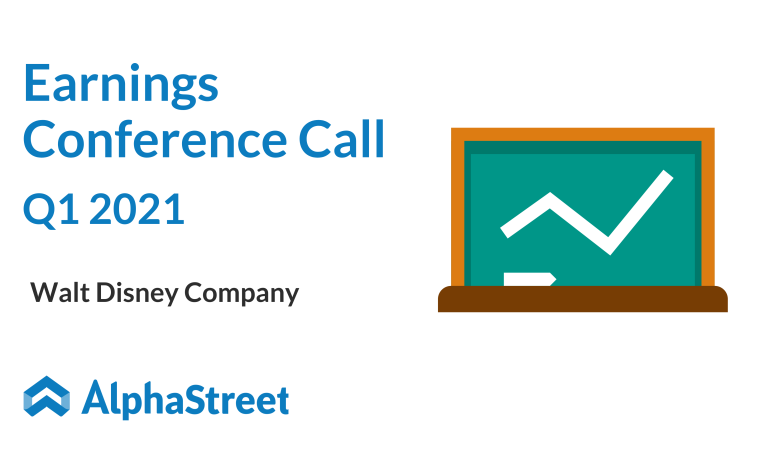 Earnings Conference Call
Q1 2021

Walt Disney Company

AlphaStreet